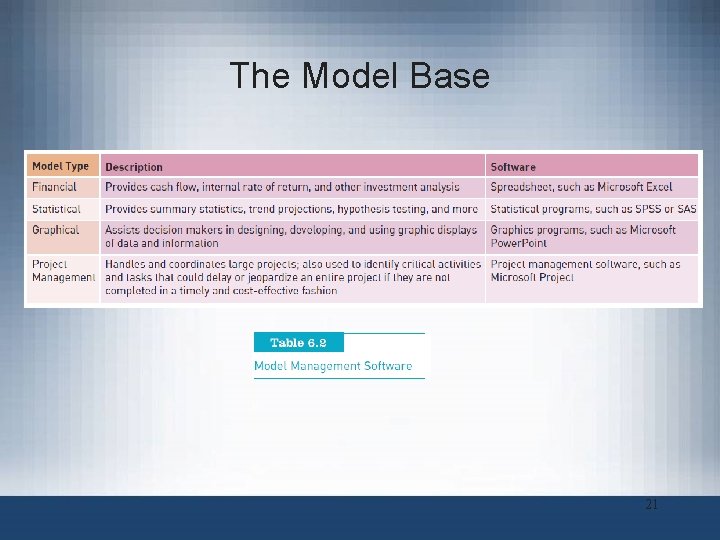 The Model Base

| Model Type | Description | Software |
|---|---|---|
| Financial | Provides cash flow, internal rate of return, and other investment analysis | Spreadsheet, such as Microsoft Excel |
| Statistical | Provides summary statistics, trend projections, hypothesis testing, and more | Statistical programs, such as SPSS or SAS |
| Graphical | Assists decision makers in designing, developing, and using graphic displays of data and information | Graphics programs, such as Microsoft PowerPoint |
| Project Management | Handles and coordinates large projects; also used to identify critical activities and tasks that could delay or jeopardize an entire project if they are not completed in a timely and cost-effective fashion | Project management software, such as Microsoft Project |

Table 6.2
Model Management Software

21